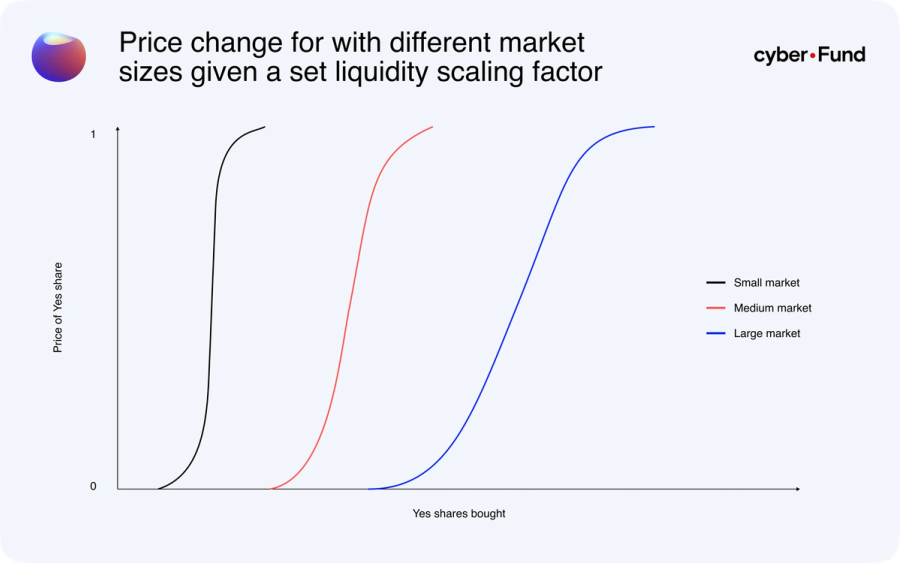 Price change for with different market sizes given a set liquidity scaling factor

cyber•Fund

1

0

Price of Yes share

Yes shares bought

Small market
Medium market
Large market